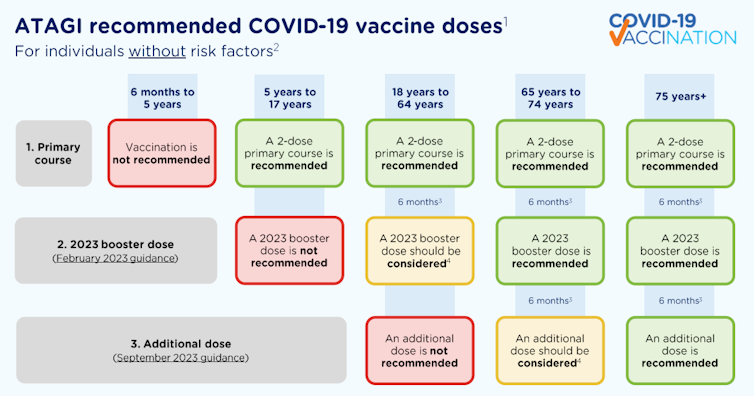 ATAGI recommended COVID-19 vaccine doses$^1$

For individuals without risk factors$^2$

COVID-19 VACCINATION

| | 6 months to 5 years | 5 years to 17 years | 18 years to 64 years | 65 years to 74 years | 75 years+ |
|---|---|---|---|---|---|
| 1. Primary course | Vaccination is not recommended | A 2-dose primary course is recommended | A 2-dose primary course is recommended | A 2-dose primary course is recommended | A 2-dose primary course is recommended |
| | | | 6 months$^3$ | 6 months$^3$ | 6 months$^3$ |
| 2. 2023 booster dose (February 2023 guidance) | | A 2023 booster dose is not recommended | A 2023 booster dose should be considered$^4$ | A 2023 booster dose is recommended | A 2023 booster dose is recommended |
| | | | | 6 months$^3$ | 6 months$^3$ |
| 3. Additional dose (September 2023 guidance) | | | An additional dose is not recommended | An additional dose should be considered$^4$ | An additional dose is recommended |